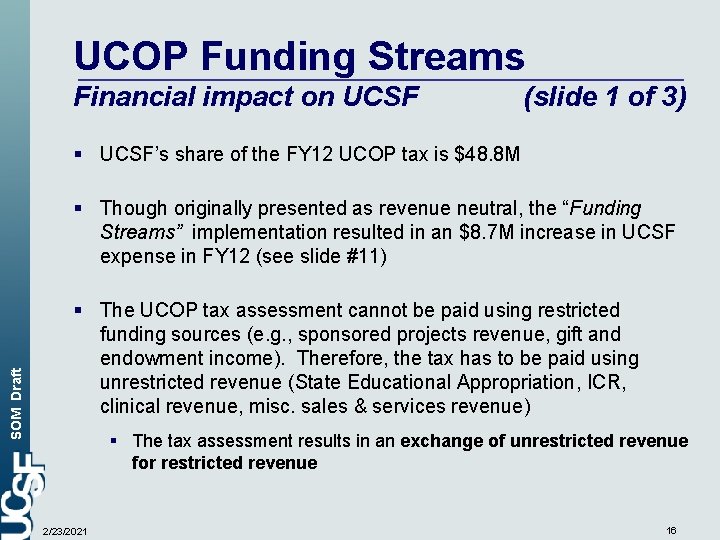 UCOP Funding Streams
Financial impact on UCSF (slide 1 of 3)

▪ UCSF's share of the FY12 UCOP tax is $48.8M

▪ Though originally presented as revenue neutral, the "Funding Streams" implementation resulted in an $8.7M increase in UCSF expense in FY12 (see slide #11)

▪ The UCOP tax assessment cannot be paid using restricted funding sources (e.g., sponsored projects revenue, gift and endowment income). Therefore, the tax has to be paid using unrestricted revenue (State Educational Appropriation, ICR, clinical revenue, misc. sales & services revenue)

▪ The tax assessment results in an exchange of unrestricted revenue for restricted revenue

SOM Draft

UCSF

2/23/2021

16